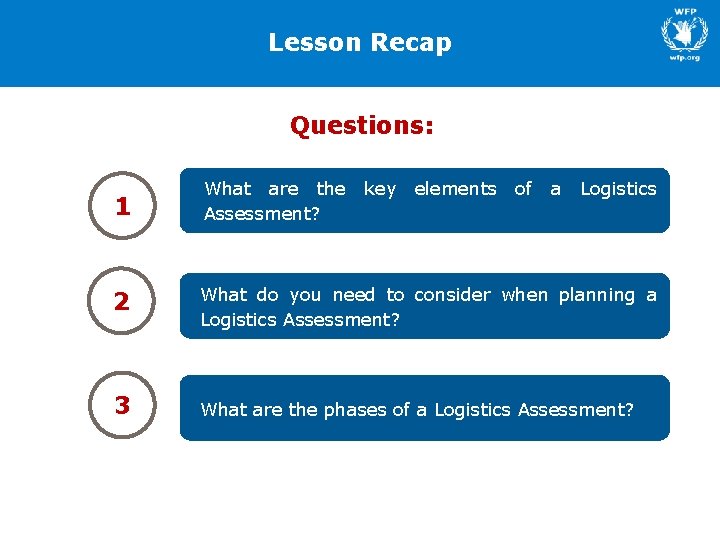 Lesson Recap

WFP
wfp.org

Questions:

1
What are the key elements of a Logistics Assessment?

2
What do you need to consider when planning a Logistics Assessment?

3
What are the phases of a Logistics Assessment?